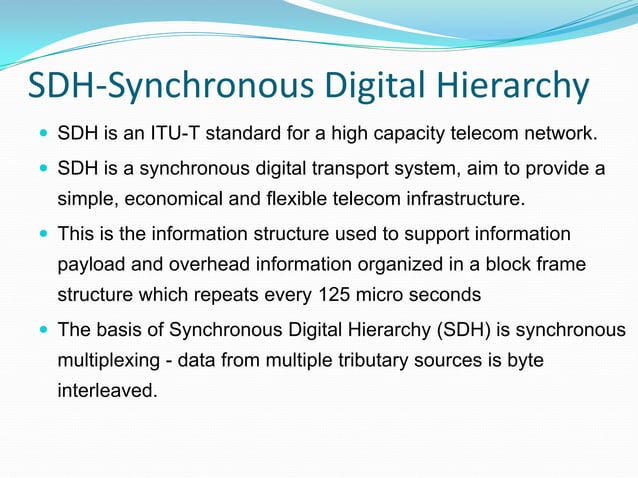 SDH-Synchronous Digital Hierarchy

- SDH is an ITU-T standard for a high capacity telecom network.
- SDH is a synchronous digital transport system, aim to provide a simple, economical and flexible telecom infrastructure.
- This is the information structure used to support information payload and overhead information organized in a block frame structure which repeats every 125 micro seconds
- The basis of Synchronous Digital Hierarchy (SDH) is synchronous multiplexing - data from multiple tributary sources is byte interleaved.